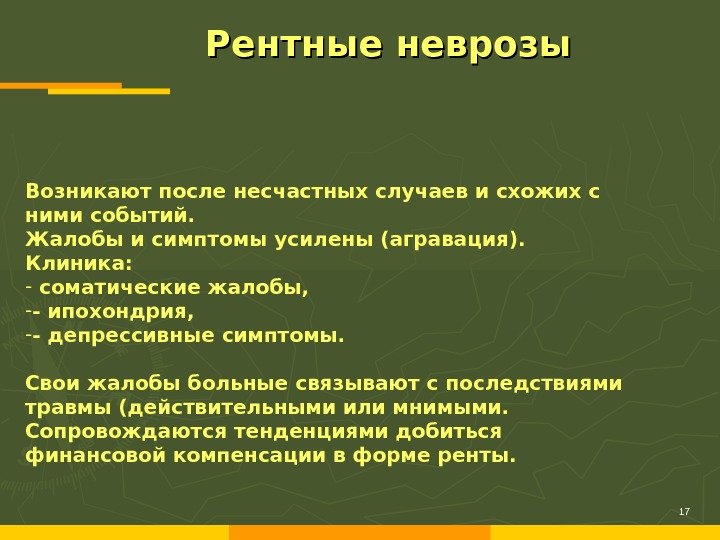 Рентные неврозы

Возникают после несчастных случаев и схожих с ними событий.
Жалобы и симптомы усилены (агравация).
Клиника:
- соматические жалобы,
-- ипохондрия,
-- депрессивные симптомы.

Свои жалобы больные связывают с последствиями травмы (действительными или мнимыми. Сопровождаются тенденциями добиться финансовой компенсации в форме ренты.

17